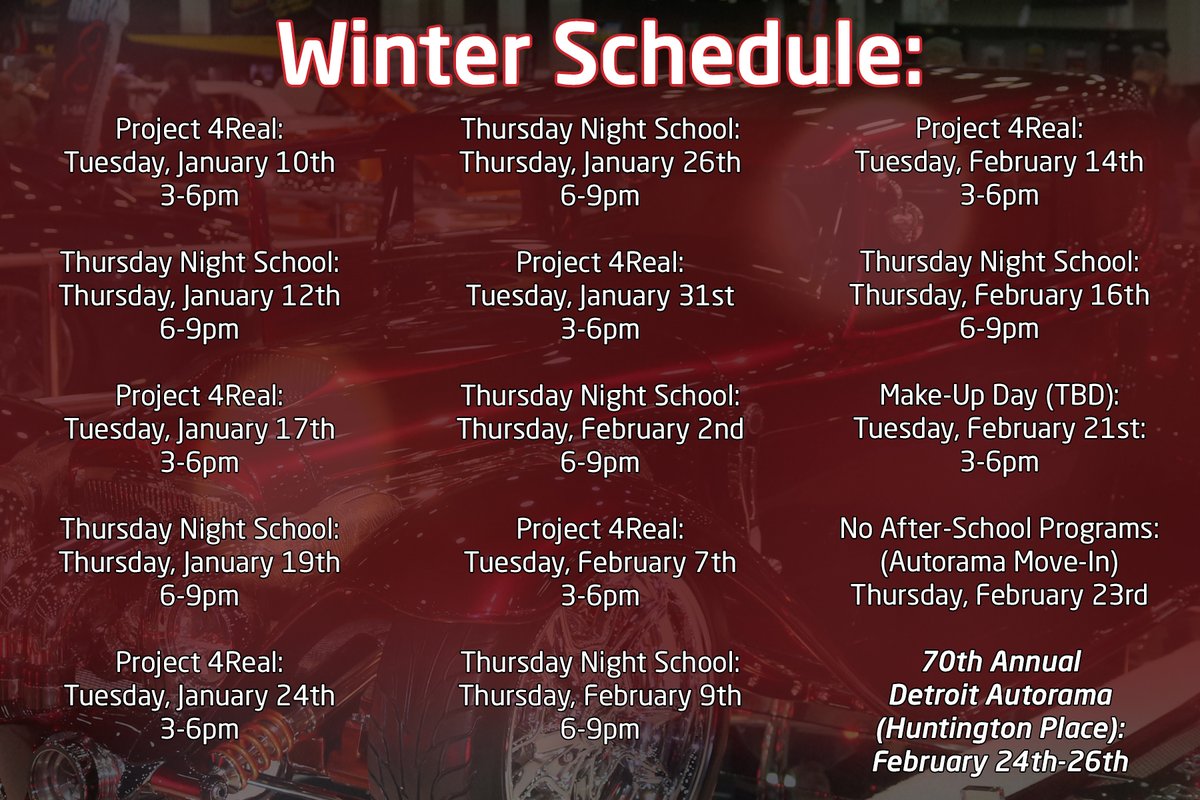 Winter Schedule:

Project 4Real:
Tuesday, January 10th
3-6pm

Thursday Night School:
Thursday, January 12th
6-9pm

Project 4Real:
Tuesday, January 17th
3-6pm

Thursday Night School:
Thursday, January 19th
6-9pm

Project 4Real:
Tuesday, January 24th
3-6pm

Thursday Night School:
Thursday, January 26th
6-9pm

Project 4Real:
Tuesday, January 31st
3-6pm

Thursday Night School:
Thursday, February 2nd
6-9pm

Project 4Real:
Tuesday, February 7th
3-6pm

Thursday Night School:
Thursday, February 9th
6-9pm

Project 4Real:
Tuesday, February 14th
3-6pm

Thursday Night School:
Thursday, February 16th
6-9pm

Make-Up Day (TBD):
Tuesday, February 21st:
3-6pm

No After-School Programs:
(Autorama Move-In)
Thursday, February 23rd

70th Annual
Detroit Autorama
(Huntington Place):
February 24th-26th